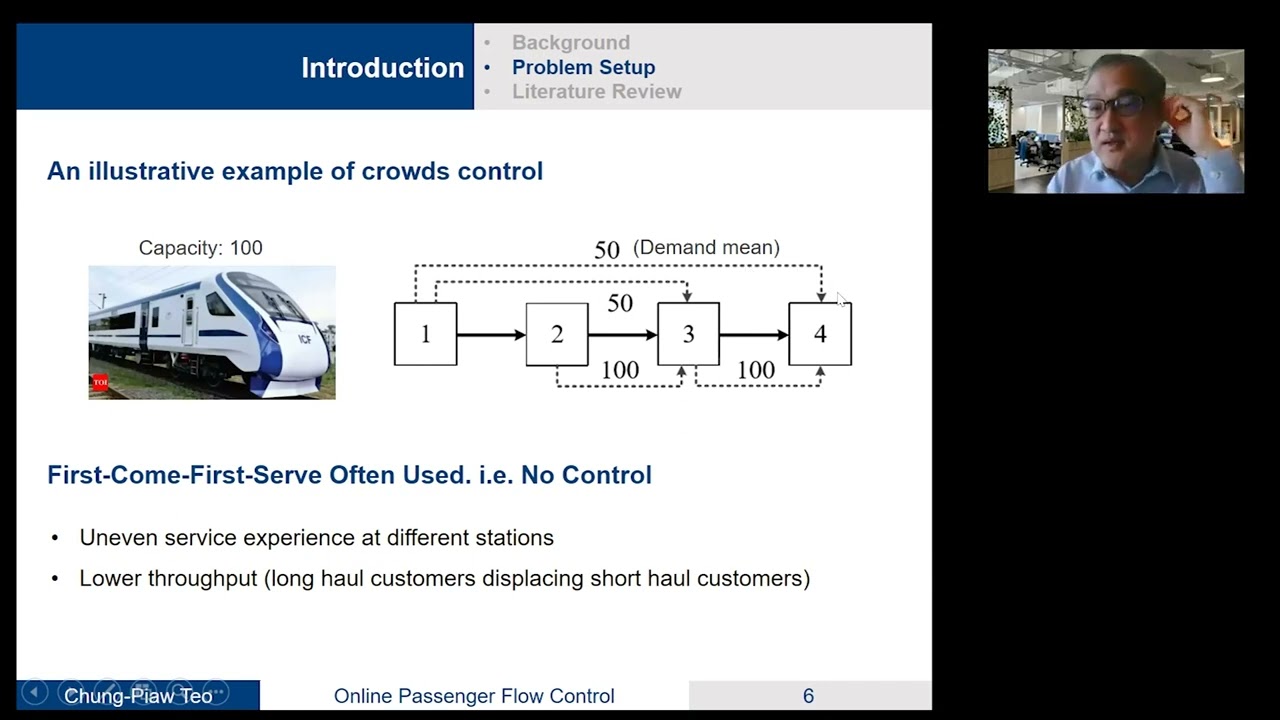 Introduction

• Background
• Problem Setup
• Literature Review

An illustrative example of crowds control

Capacity: 100

ICF

TOI

50 (Demand mean)

50

1

2

3

4

100

100

First-Come-First-Serve Often Used. i.e. No Control

• Uneven service experience at different stations
• Lower throughput (long haul customers displacing short haul customers)

Chung-Piaw Teo

Online Passenger Flow Control

6